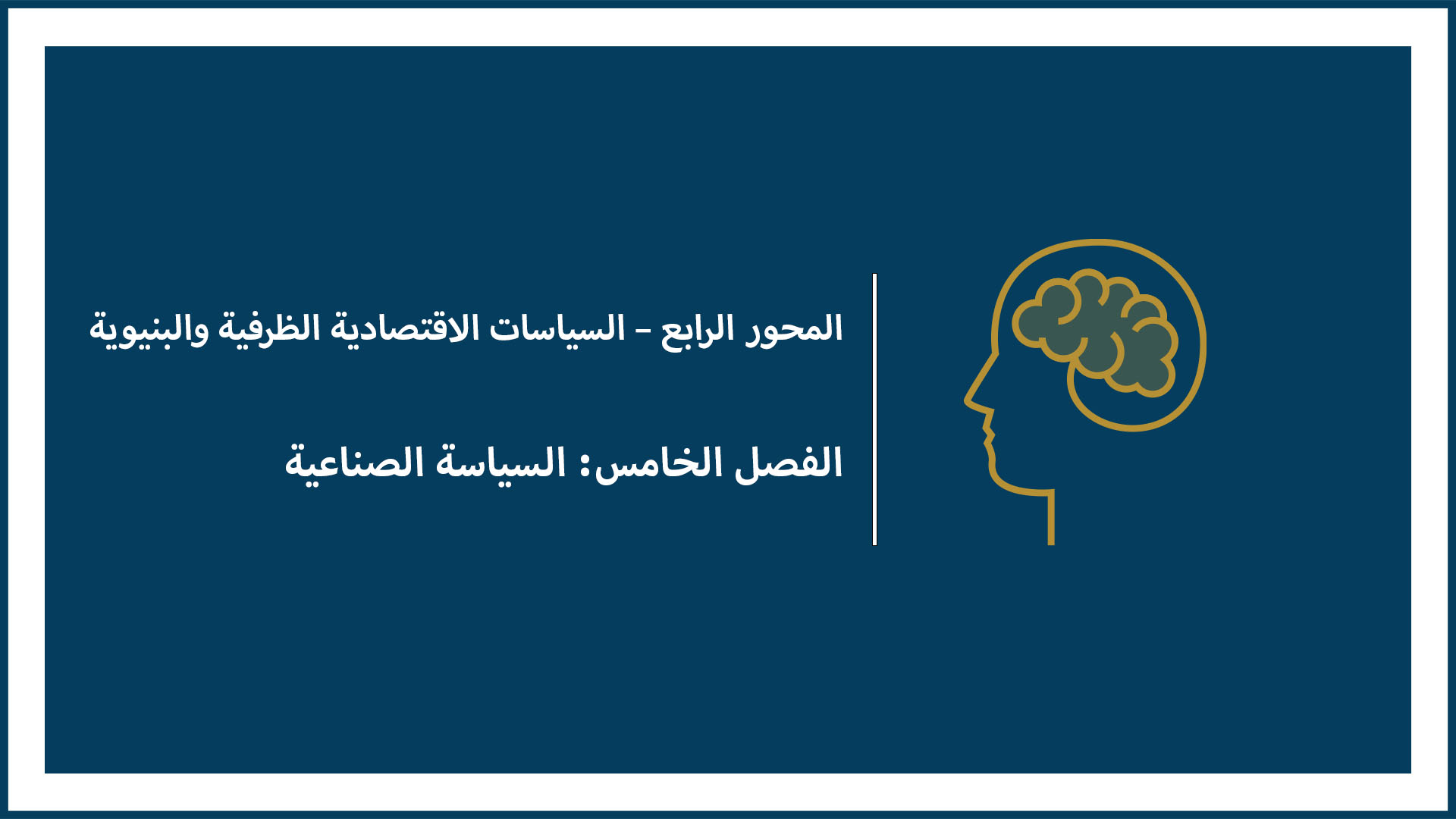 المحور الرابع – السياسات الاقتصادية الظرفية والبنيوية

الفصل الخامس: السياسة الصناعية